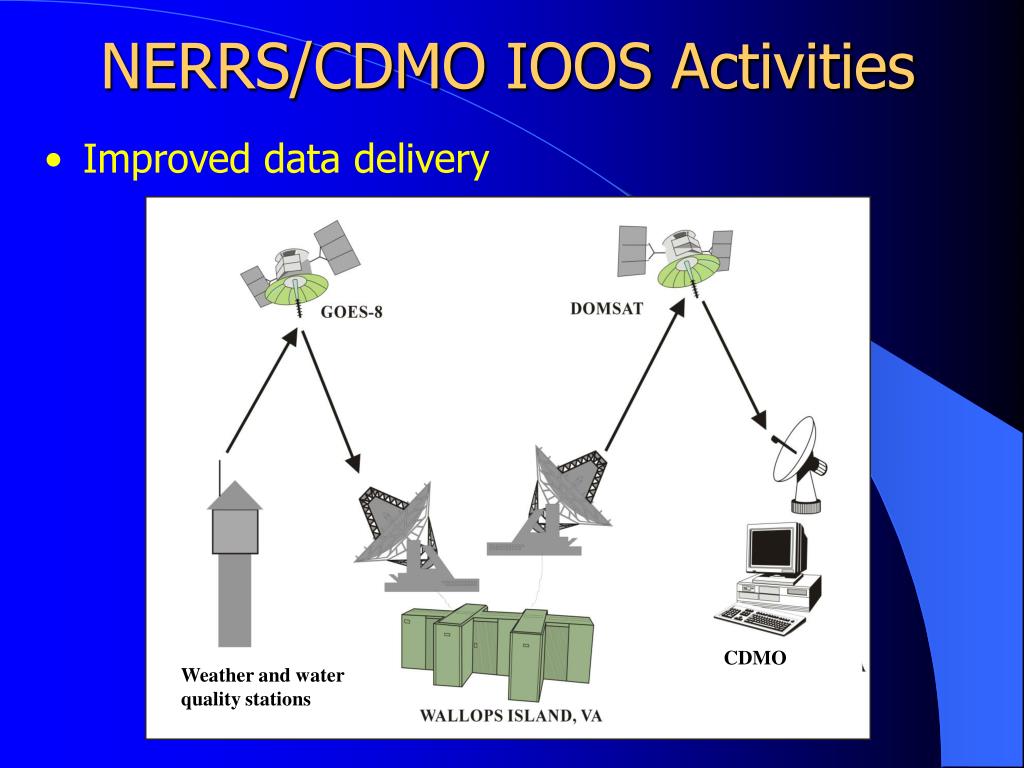 NERRS/CDMO IOOS Activities

• Improved data delivery

GOES-8

DOMSAT

Weather and water quality stations

WALLOPS ISLAND, VA

CDMO